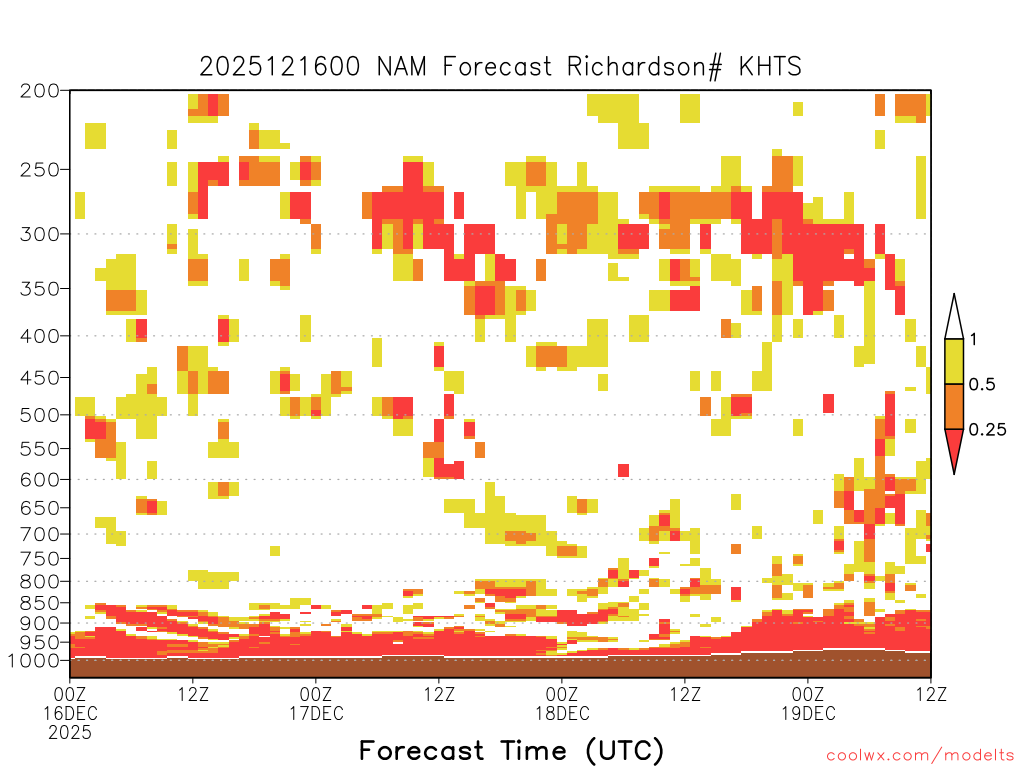 2025121600 NAM Forecast Richardson# KHTS

200
250
300
350
400
450
500
550
600
650
700
750
800
850
900
950
1000

1
0.5
0.25

00Z 16DEC 2025
12Z
00Z 17DEC
12Z
00Z 18DEC
12Z
00Z 19DEC
12Z

Forecast Time (UTC)

coolwx.com/modelts